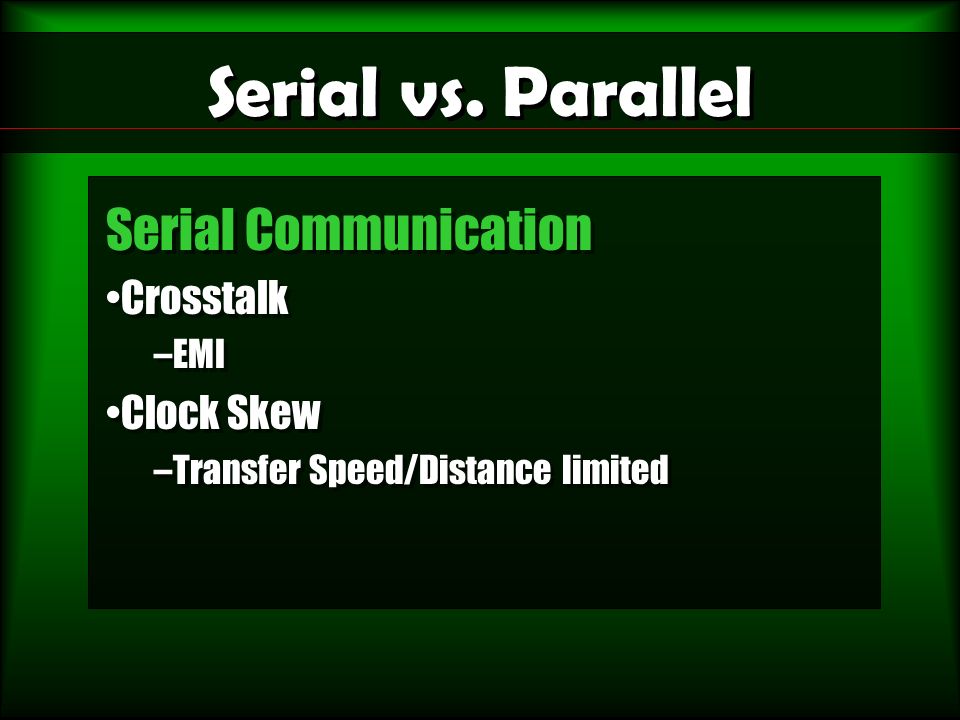 Serial vs. Parallel

Serial Communication

•Crosstalk

–EMI

•Clock Skew

–Transfer Speed/Distance limited